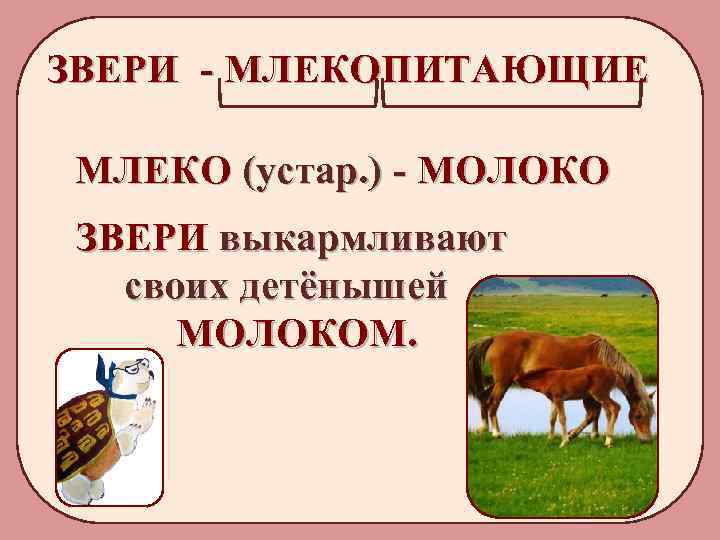 ЗВЕРИ - МЛЕКОПИТАЮЩИЕ

МЛЕКО (устар.) - МОЛОКО

ЗВЕРИ выкармливают своих детёнышей МОЛОКОМ.